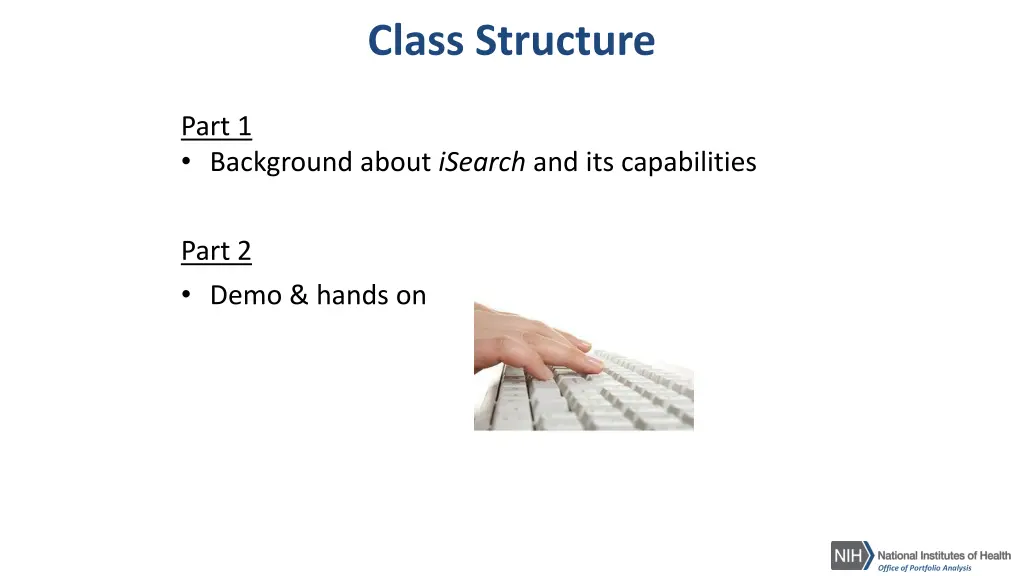 Class Structure

Part 1

• Background about iSearch and its capabilities

Part 2

• Demo & hands on

NIH National Institutes of Health
Office of Portfolio Analysis